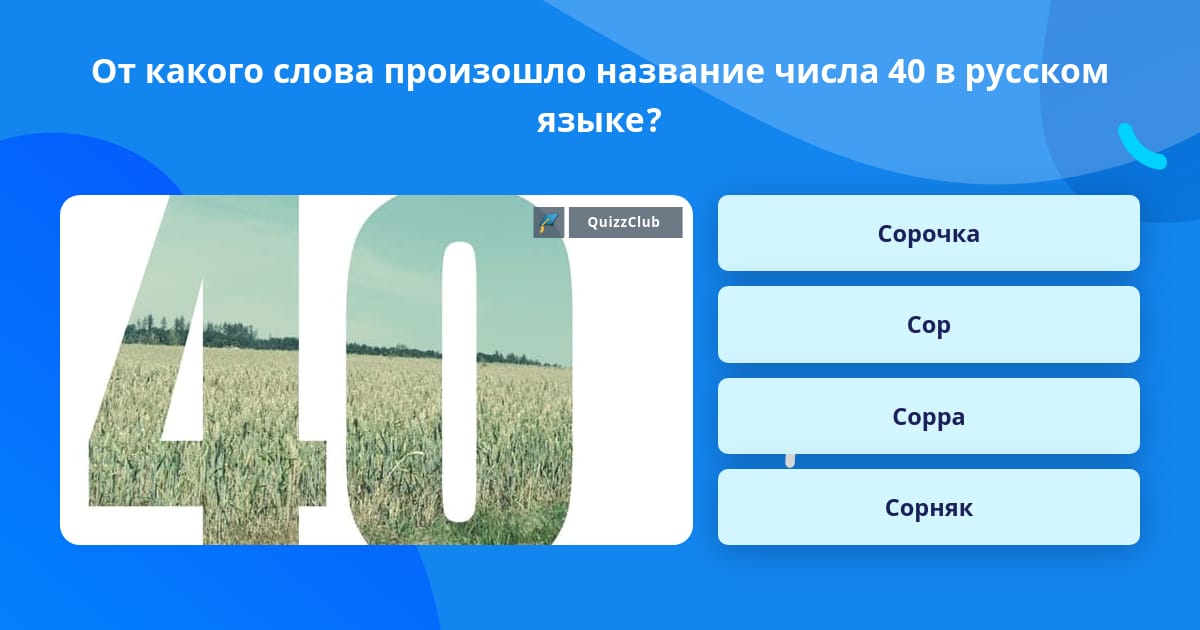 От какого слова произошло название числа 40 в русском языке?

40

QuizzClub

Сорочка

Сор

Сорра

Сорняк